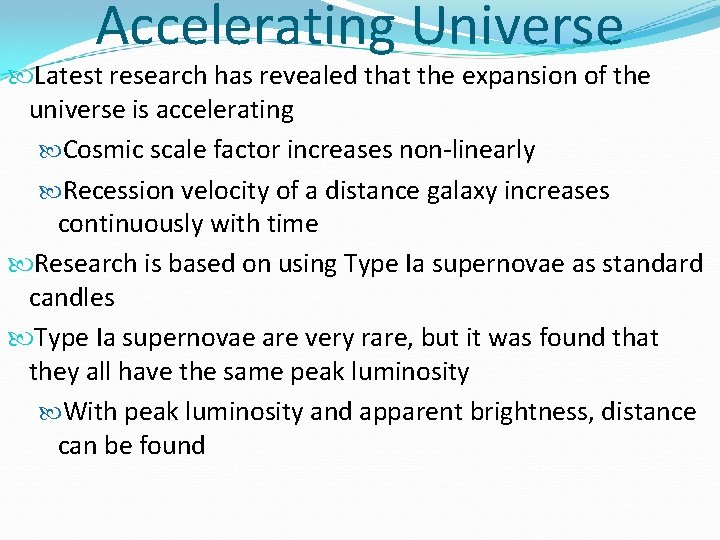 Accelerating Universe

Latest research has revealed that the expansion of the universe is accelerating

Cosmic scale factor increases non-linearly

Recession velocity of a distance galaxy increases continuously with time

Research is based on using Type Ia supernovae as standard candles

Type Ia supernovae are very rare, but it was found that they all have the same peak luminosity

With peak luminosity and apparent brightness, distance can be found